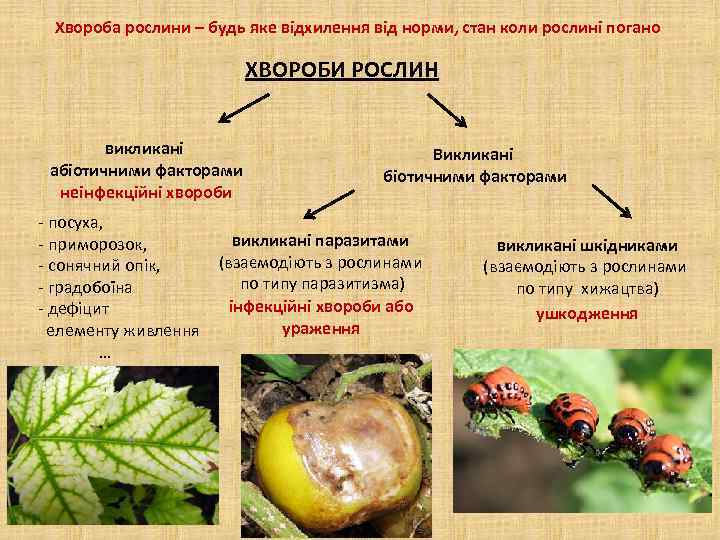 Хвороба рослини – будь яке відхилення від норми, стан коли рослині погано

ХВОРОБИ РОСЛИН

викликані абіотичними факторами
неінфекційні хвороби

- посуха,
- приморозок,
- сонячний опік,
- градобоїна
- дефіцит елементу живлення
…

Викликані біотичними факторами

викликані паразитами
(взаємодіють з рослинами по типу паразитизма)
інфекційні хвороби або ураження

викликані шкідниками
(взаємодіють з рослинами по типу хижацтва)
ушкодження